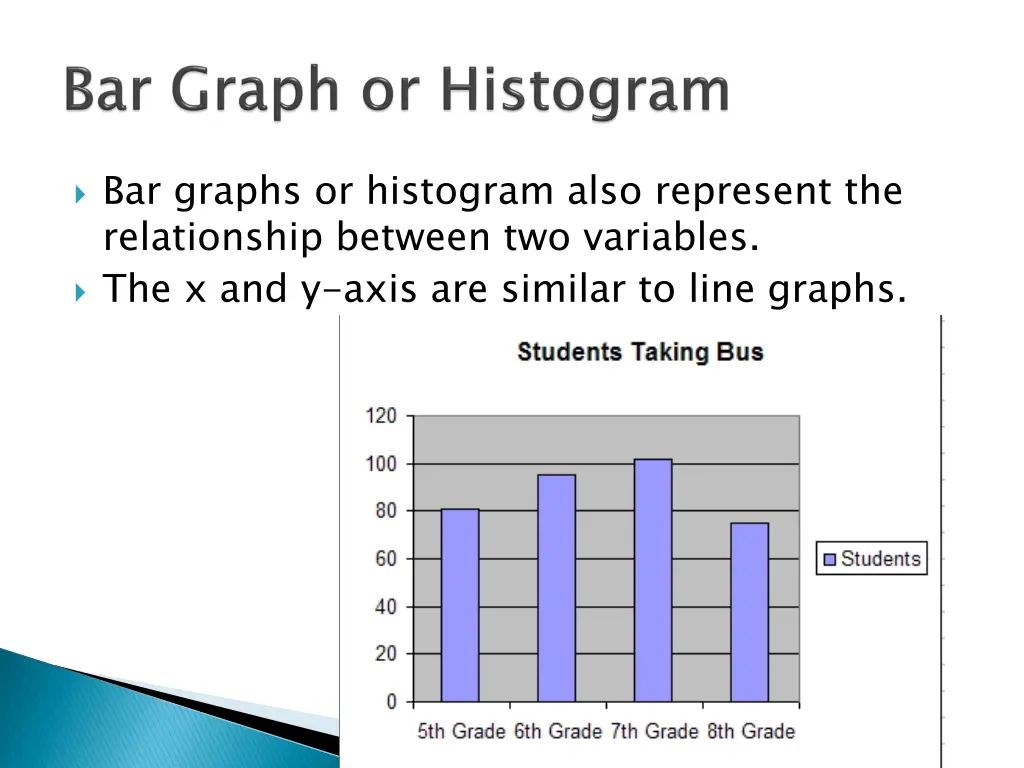 Bar Graph or Histogram

Bar graphs or histogram also represent the relationship between two variables.

The x and y-axis are similar to line graphs.

Students Taking Bus

120
100
80
60
40
20
0

5th Grade 6th Grade 7th Grade 8th Grade

Students